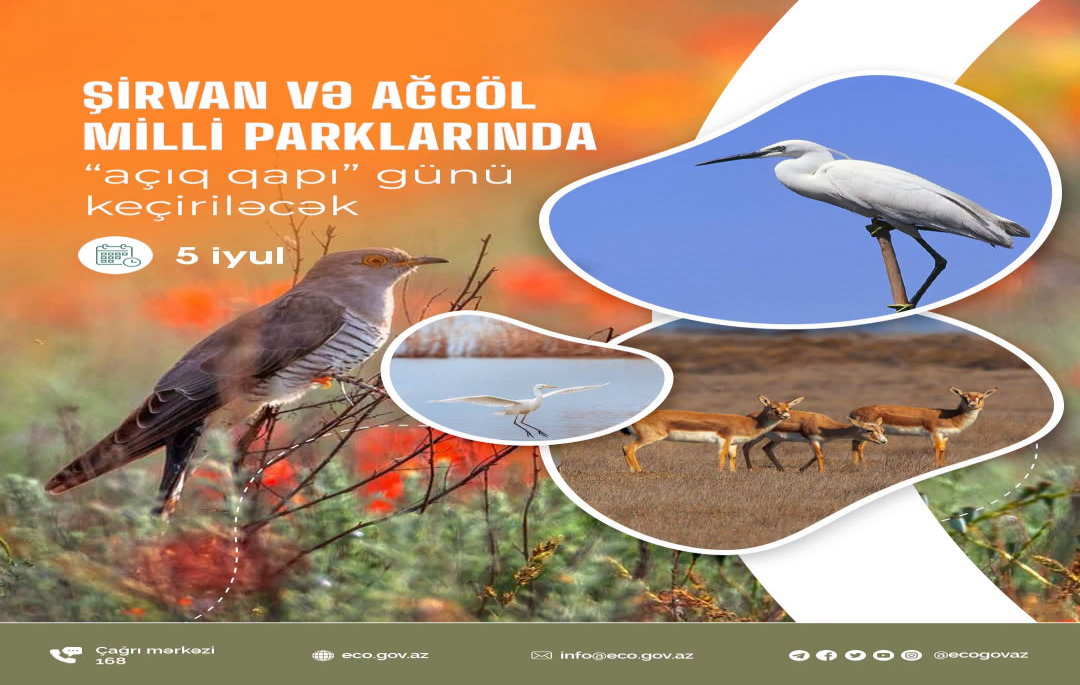 ŞİRVAN VƏ AĞGÖL MİLLİ PARKLARINDA

"açıq qapı" günü keçiriləcək

5 iyul

Çağrı mərkəzi
168

eco.gov.az

info@eco.gov.az

@ecogovaz